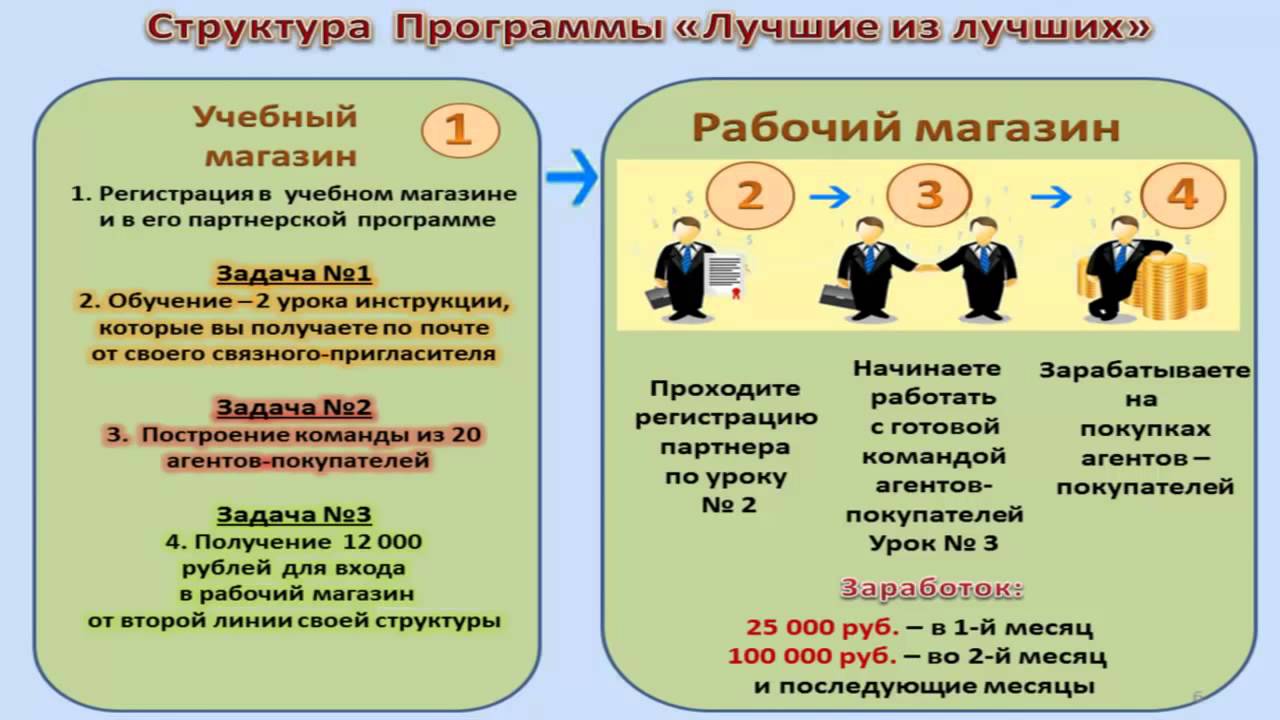 Структура Программы «Лучшие из лучших»

Учебный магазин

1

1. Регистрация в учебном магазине и в его партнерской программе

Задача №1
2. Обучение – 2 урока инструкции, которые вы получаете по почте от своего связного-пригласителя

Задача №2
3. Построение команды из 20 агентов-покупателей

Задача №3
4. Получение 12 000 рублей для входа в рабочий магазин от второй линии своей структуры

Рабочий магазин

2

3

4

Проходите регистрацию партнера по уроку № 2

Начинаете работать с готовой командой агентов-покупателей Урок № 3

Зарабатываете на покупках агентов – покупателей

Заработок:
25 000 руб. – в 1-й месяц
100 000 руб. – во 2-й месяц и последующие месяцы

6